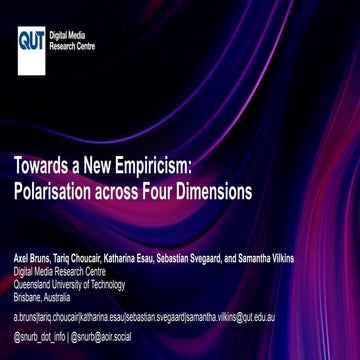 QUT Digital Media Research Centre

Towards a New Empiricism: Polarisation across Four Dimensions

Axel Bruns, Tariq Choucair, Katharina Esau, Sebastian Svegaard, and Samantha Vilkins
Digital Media Research Centre
Queensland University of Technology
Brisbane, Australia

a.bruns|tariq.choucair|katharina.esau|sebastian.svegaard|samantha.vilkins@qut.edu.au

@snurb_dot_info | @snurb@aoir.social